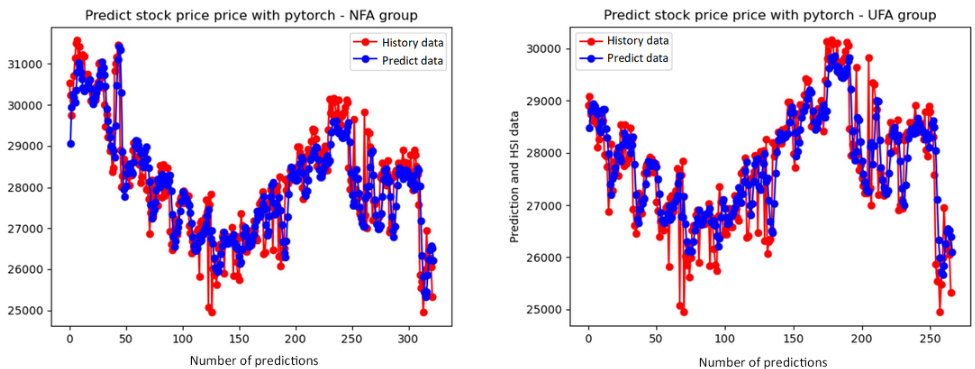 Predict stock price price with pytorch - NFA group

History data
Predict data

31000
30000
29000
28000
27000
26000
25000

0 50 100 150 200 250 300

Number of predictions

Predict stock price price with pytorch - UFA group

History data
Predict data

Prediction and HSI data

30000
29000
28000
27000
26000
25000

0 50 100 150 200 250

Number of predictions